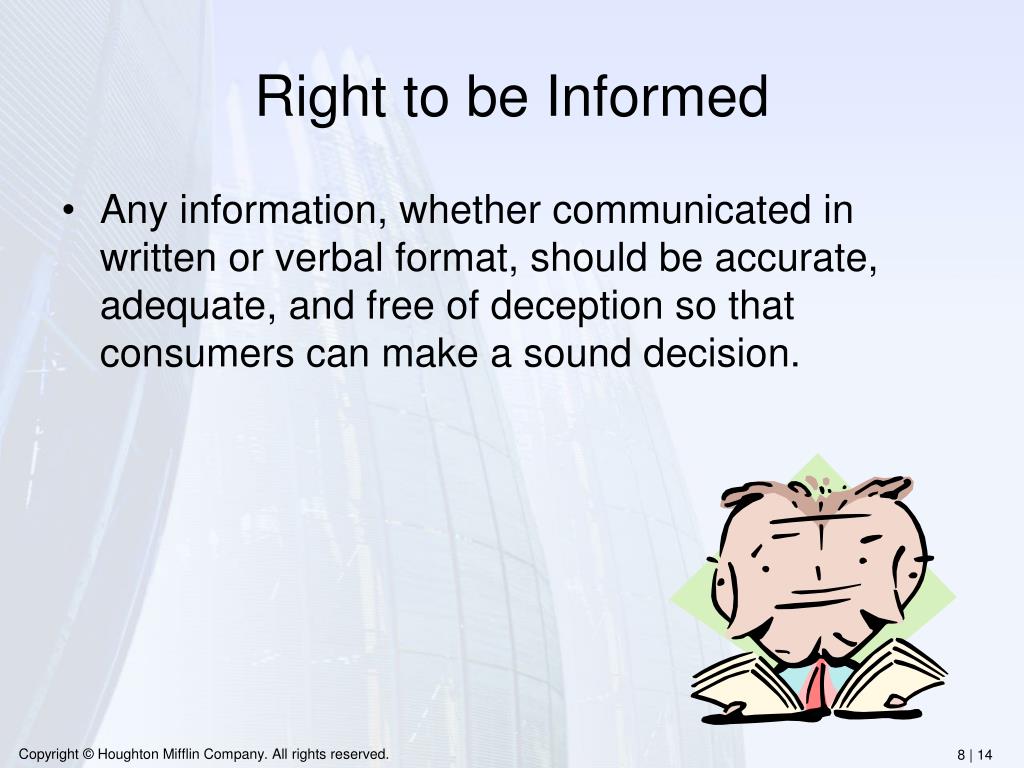 Right to be Informed

• Any information, whether communicated in written or verbal format, should be accurate, adequate, and free of deception so that consumers can make a sound decision.

Copyright © Houghton Mifflin Company. All rights reserved.

8 | 14